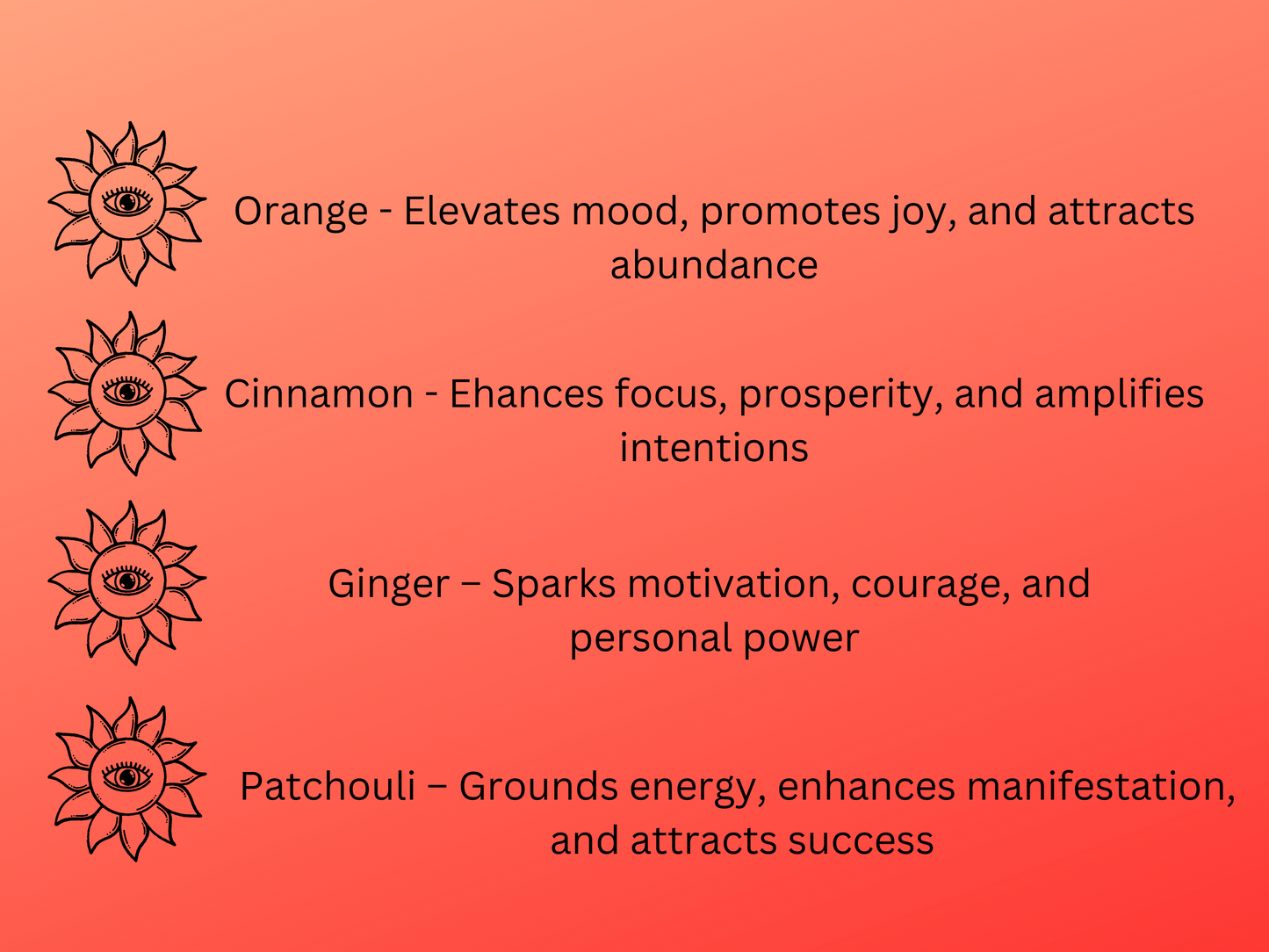 Orange - Elevates mood, promotes joy, and attracts abundance

Cinnamon - Ehances focus, prosperity, and amplifies intentions

Ginger – Sparks motivation, courage, and personal power

Patchouli – Grounds energy, enhances manifestation, and attracts success